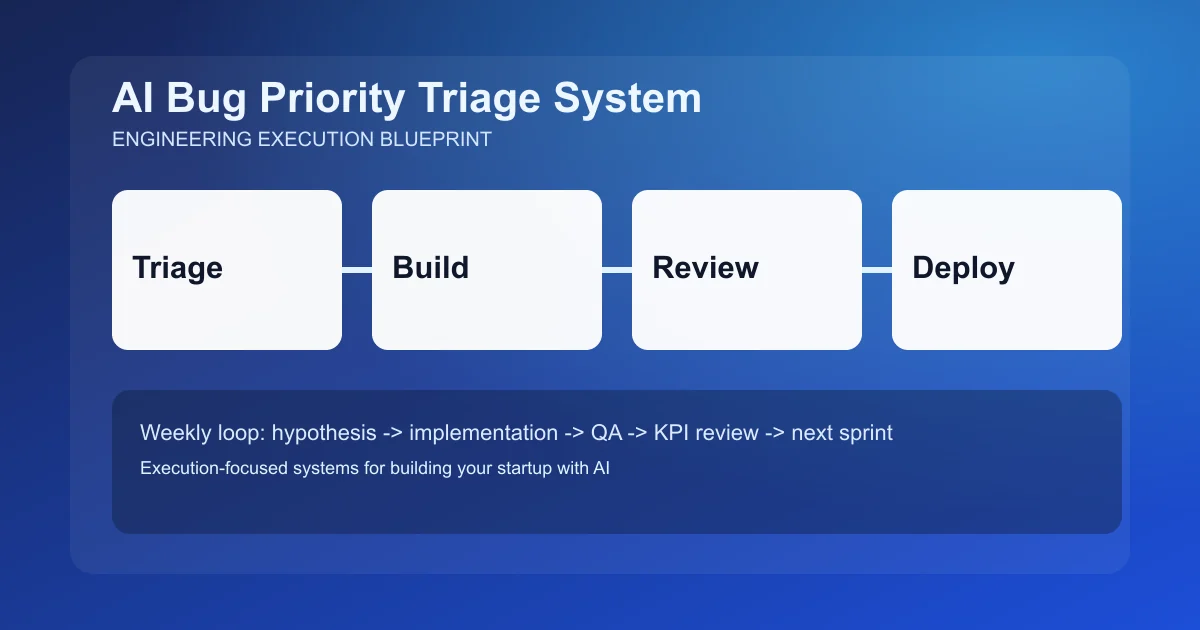 AI Bug Priority Triage System

ENGINEERING EXECUTION BLUEPRINT

Triage

Build

Review

Deploy

Weekly loop: hypothesis -> implementation -> QA -> KPI review -> next sprint

Execution-focused systems for building your startup with AI